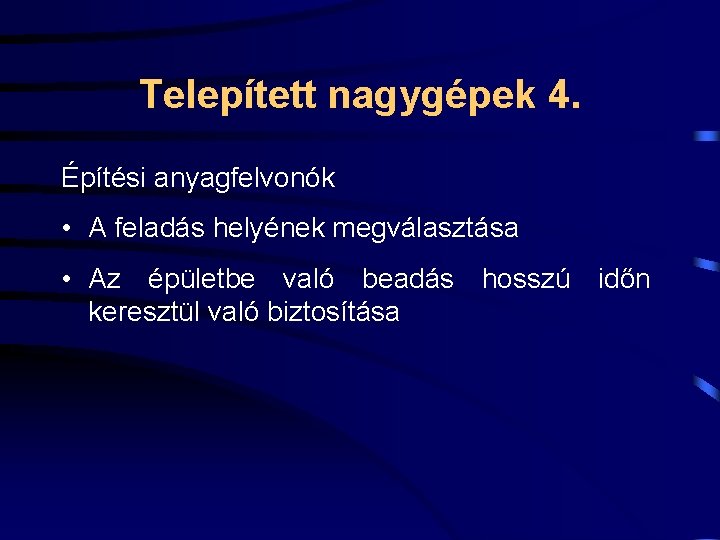 Telepített nagygépek 4.

Építési anyagfelvonók

• A feladás helyének megválasztása

• Az épületbe való beadás hosszú időn keresztül való biztosítása